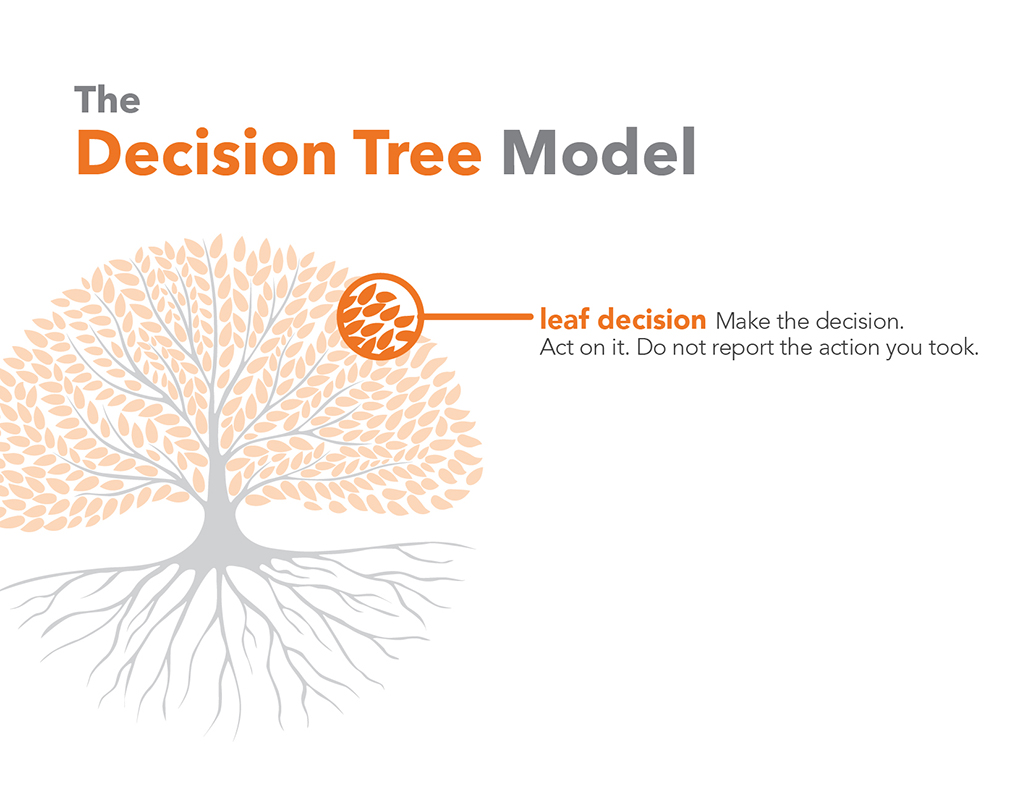 The
Decision Tree Model

leaf decision Make the decision.
Act on it. Do not report the action you took.